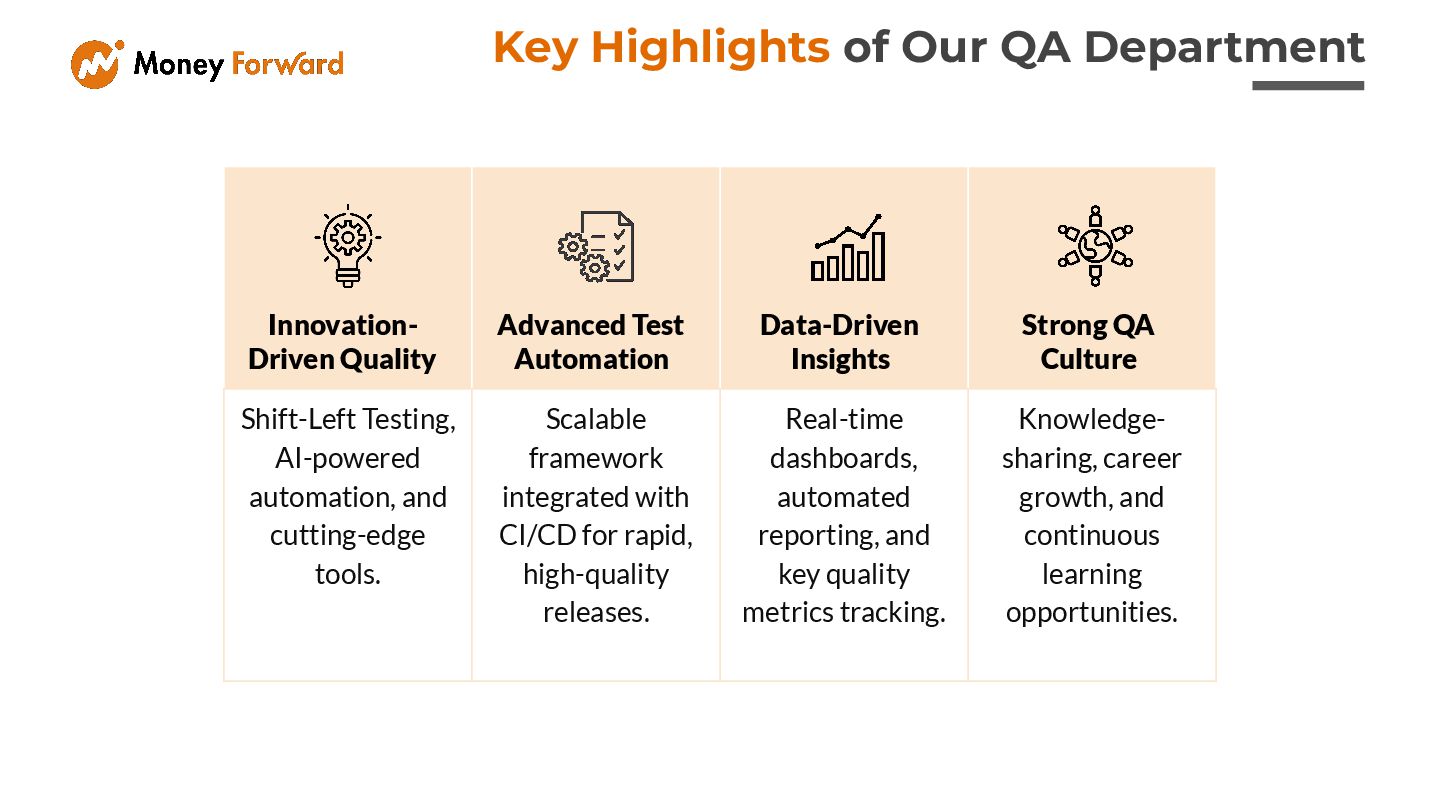 Money Forward

Key Highlights of Our QA Department

| Innovation-Driven Quality | Advanced Test Automation | Data-Driven Insights | Strong QA Culture |
|---|---|---|---|
| Shift-Left Testing, AI-powered automation, and cutting-edge tools. | Scalable framework integrated with CI/CD for rapid, high-quality releases. | Real-time dashboards, automated reporting, and key quality metrics tracking. | Knowledge-sharing, career growth, and continuous learning opportunities. |